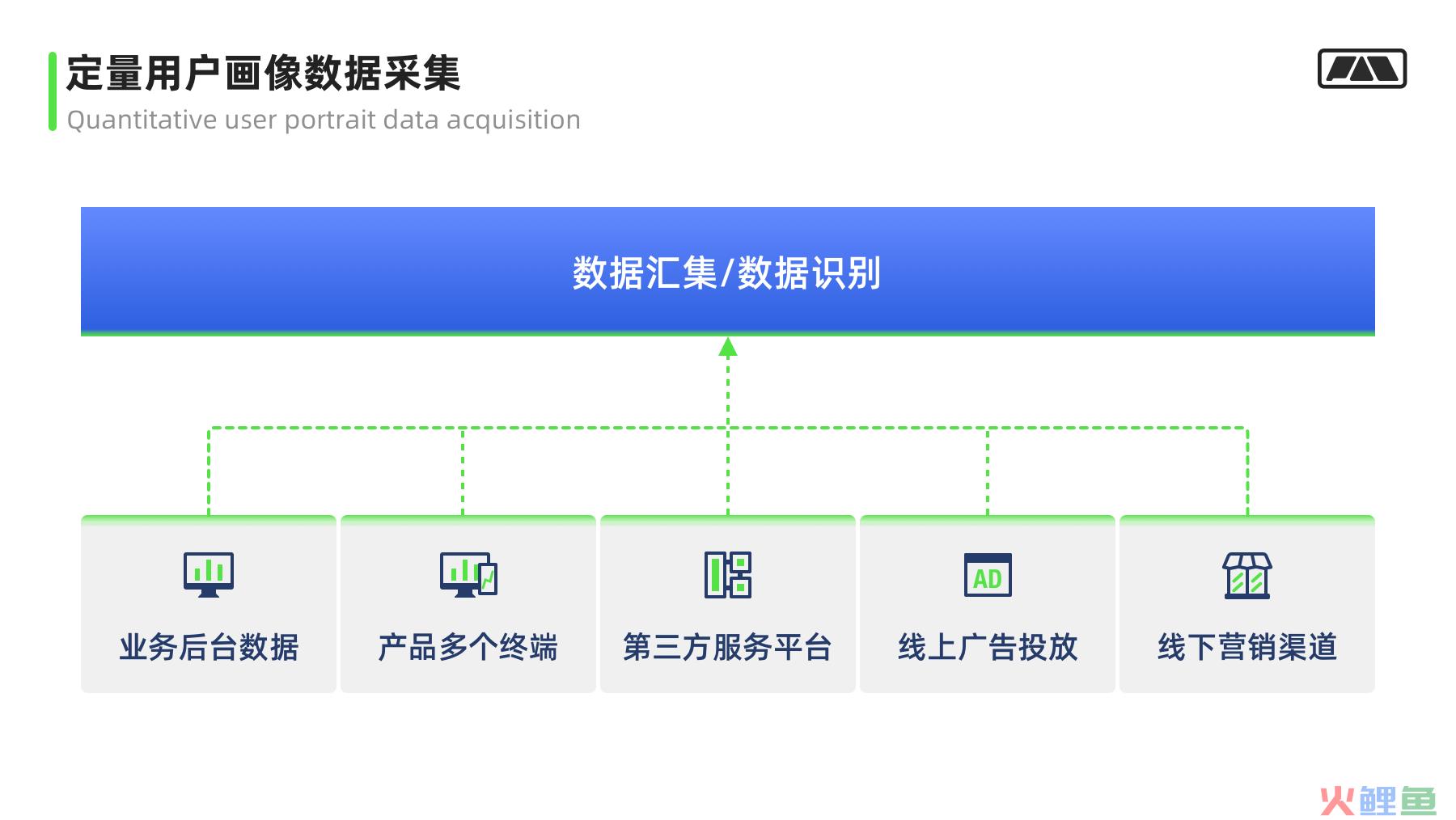 定量用户画像数据采集
Quantitative user portrait data acquisition

数据汇集/数据识别

AD

业务后台数据

产品多个终端

第三方服务平台

线上广告投放

线下营销渠道

火鲤鱼